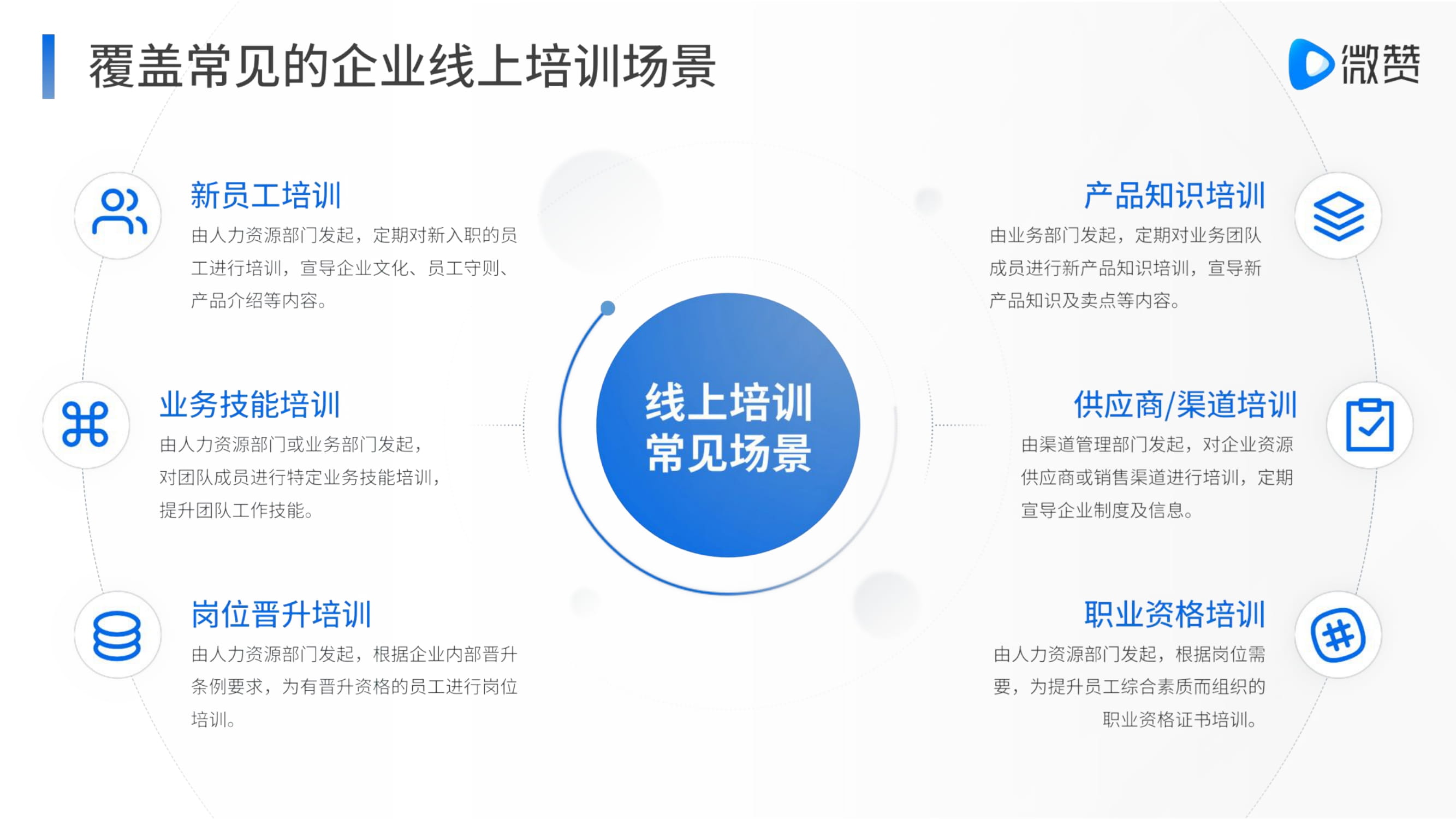 覆盖常见的企业线上培训场景

微赞

新员工培训

由人力资源部门发起，定期对新入职的员工进行培训，宣导企业文化、员工守则、产品介绍等内容。

业务技能培训

由人力资源部门或业务部门发起，对团队成员进行特定业务技能培训，提升团队工作技能。

岗位晋升培训

由人力资源部门发起，根据企业内部晋升条例要求，为有晋升资格的员工进行岗位培训。

线上培训
常见场景

产品知识培训

由业务部门发起，定期对业务团队成员进行新产品知识培训，宣导新产品知识及卖点等内容。

供应商/渠道培训

由渠道管理部门发起，对企业资源供应商或销售渠道进行培训，定期宣导企业制度及信息。

职业资格培训

由人力资源部门发起，根据岗位需要，为提升员工综合素质而组织的职业资格证书培训。